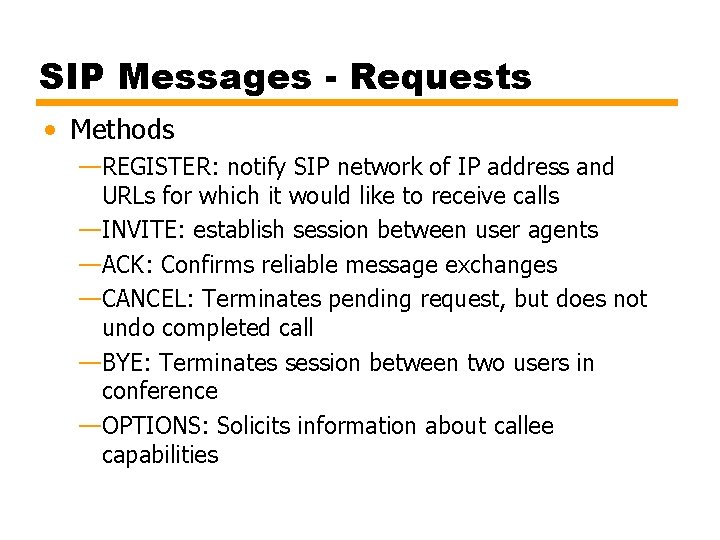 SIP Messages - Requests

• Methods

—REGISTER: notify SIP network of IP address and URLs for which it would like to receive calls

—INVITE: establish session between user agents

—ACK: Confirms reliable message exchanges

—CANCEL: Terminates pending request, but does not undo completed call

—BYE: Terminates session between two users in conference

—OPTIONS: Solicits information about callee capabilities